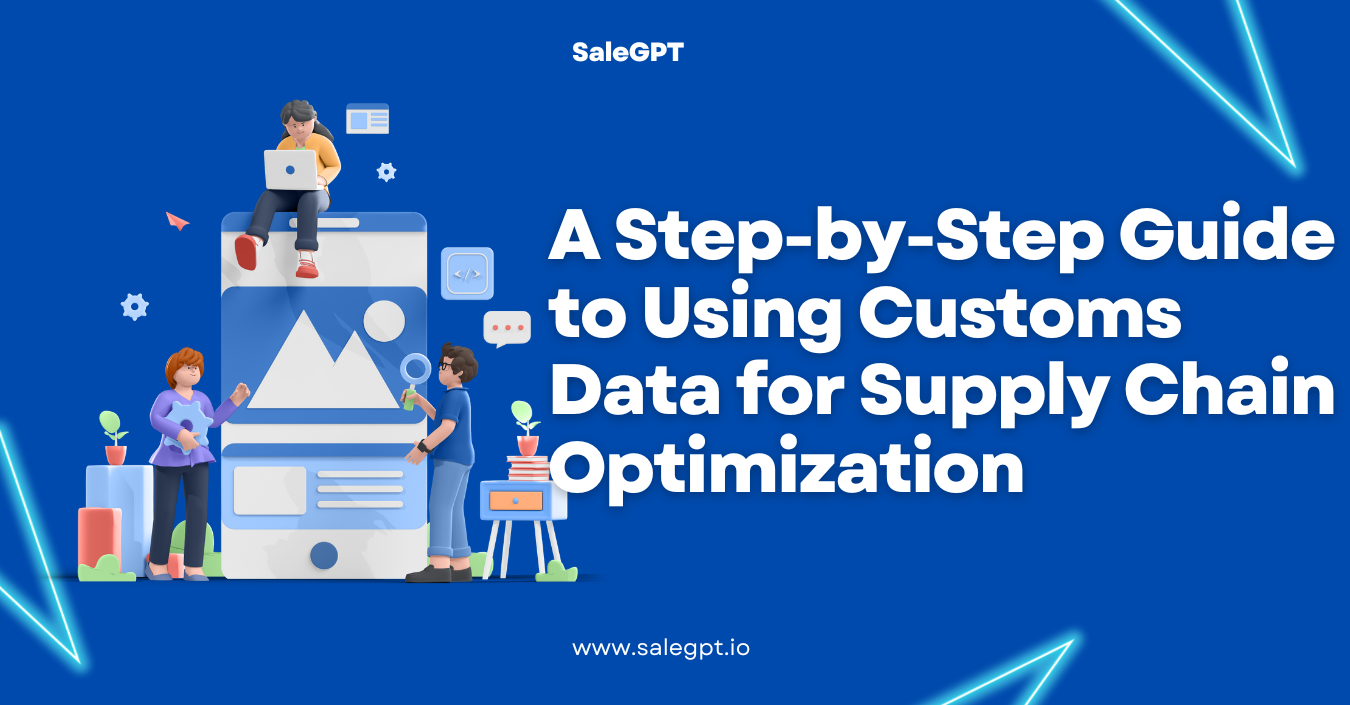 SaleGPT

</>

A Step-by-Step Guide to Using Customs Data for Supply Chain Optimization

www.salegpt.io